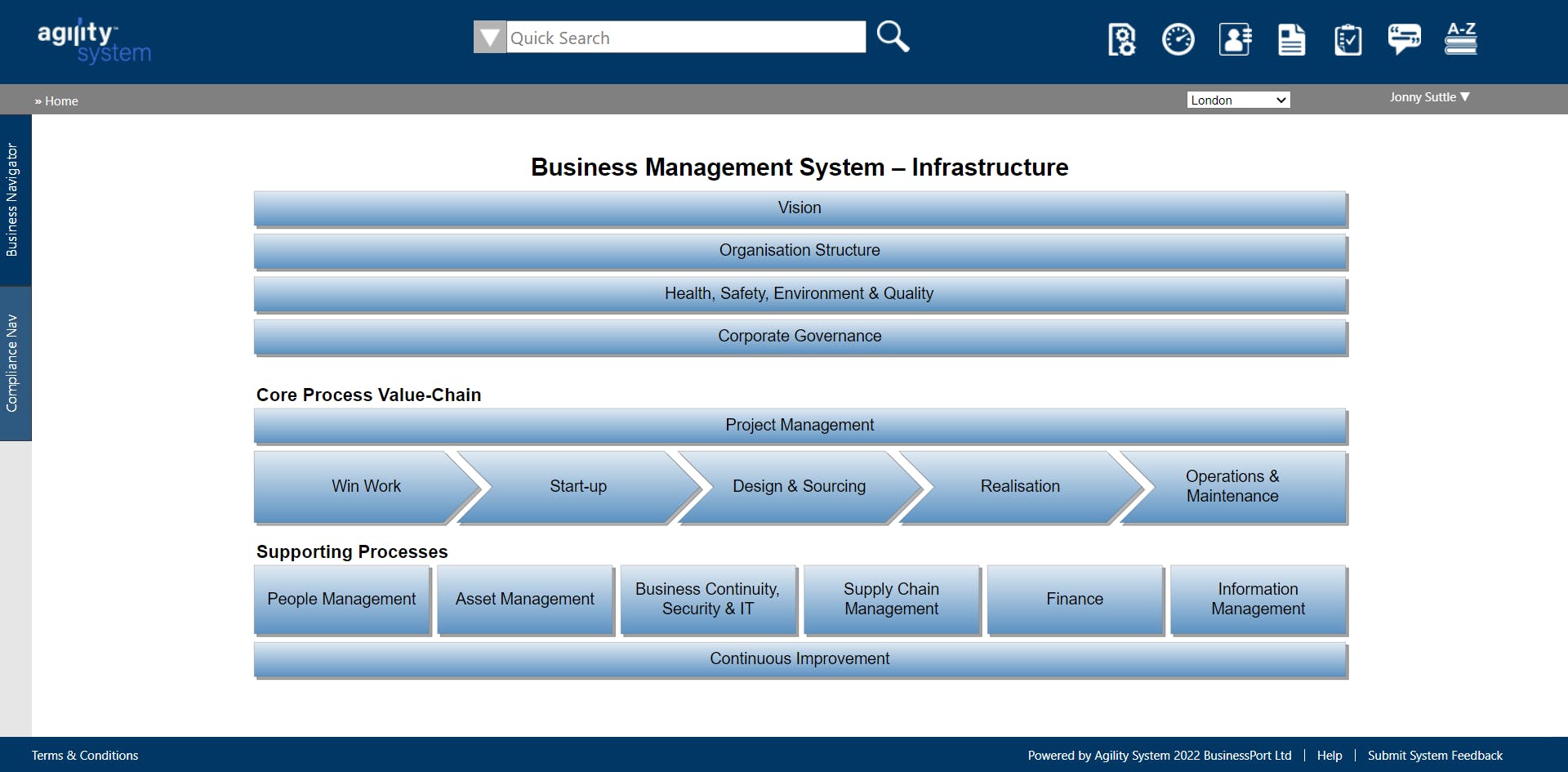 agility system

Quick Search

A-Z

» Home

London

Jonny Suttle

Business Navigator

Compliance Nav

Business Management System – Infrastructure

Vision

Organisation Structure

Health, Safety, Environment & Quality

Corporate Governance

Core Process Value-Chain

Project Management

Win Work

Start-up

Design & Sourcing

Realisation

Operations & Maintenance

Supporting Processes

People Management

Asset Management

Business Continuity, Security & IT

Supply Chain Management

Finance

Information Management

Continuous Improvement

Terms & Conditions

Powered by Agility System 2022 BusinessPort Ltd | Help | Submit System Feedback